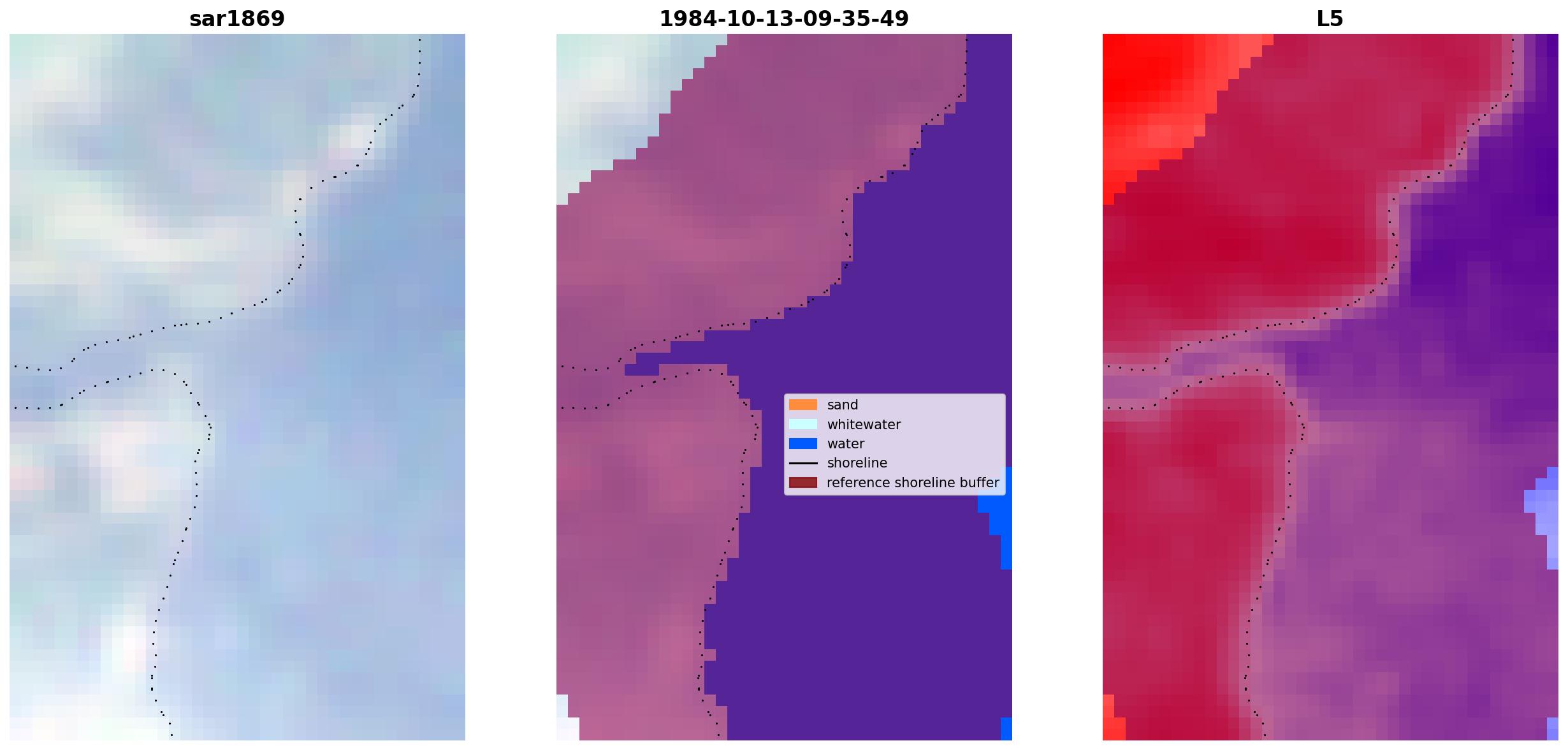 sar1869

1984-10-13-09-35-49

sand
whitewater
water
shoreline
reference shoreline buffer

L5